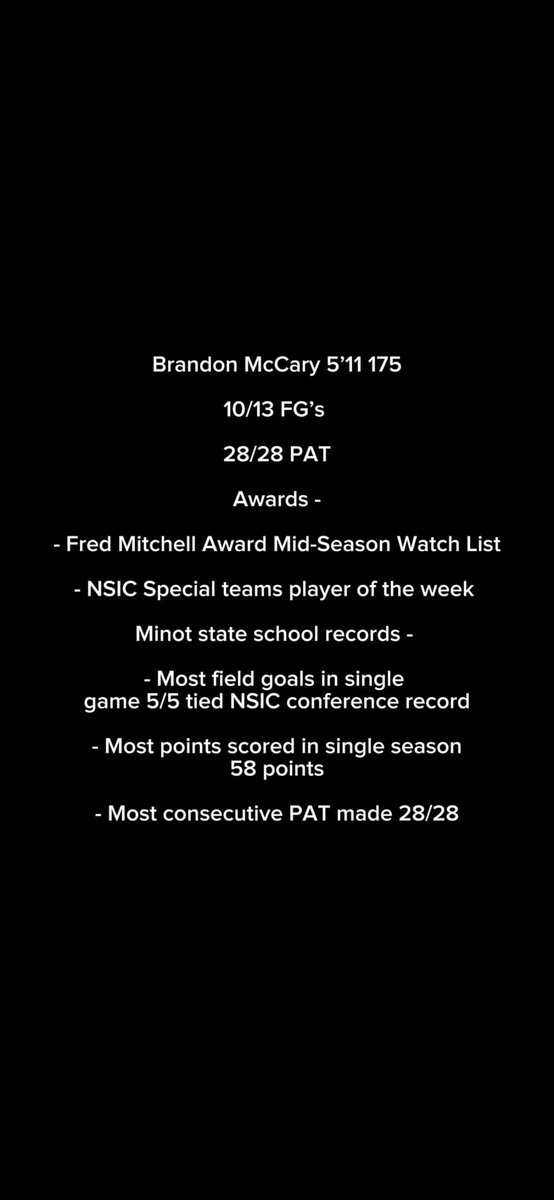 Brandon McCary 5'11 175

10/13 FG's

28/28 PAT

Awards -

- Fred Mitchell Award Mid-Season Watch List

- NSIC Special teams player of the week

Minot state school records -

- Most field goals in single game 5/5 tied NSIC conference record

- Most points scored in single season 58 points

- Most consecutive PAT made 28/28